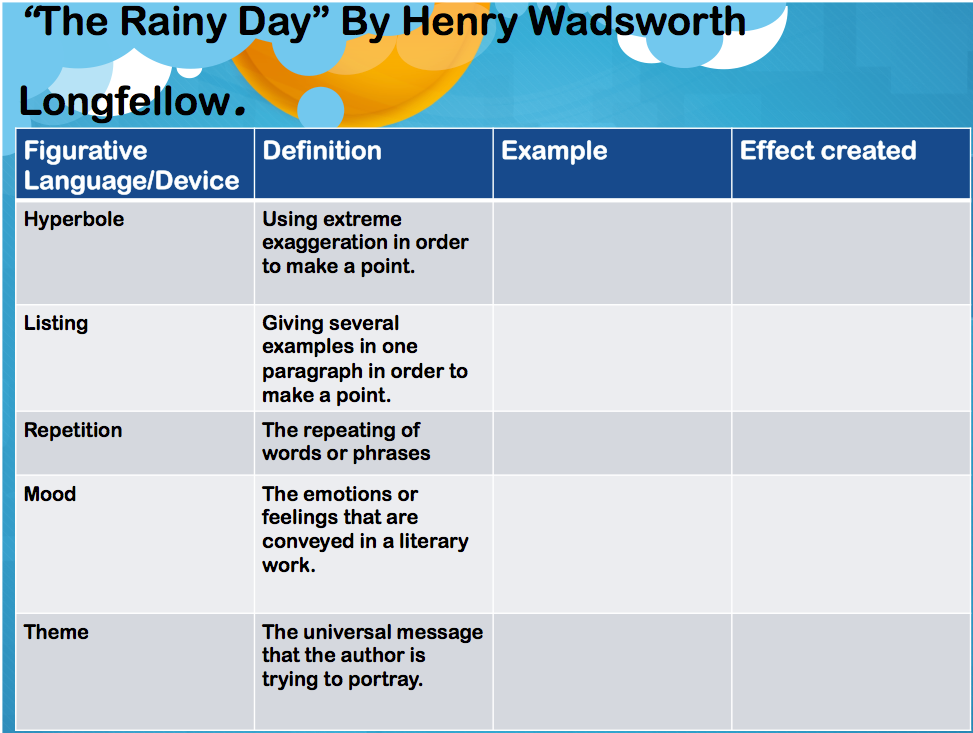 “The Rainy Day” By Henry Wadsworth Longfellow.

| Figurative Language/Device | Definition | Example | Effect created |
|---|---|---|---|
| Hyperbole | Using extreme exaggeration in order to make a point. | | |
| Listing | Giving several examples in one paragraph in order to make a point. | | |
| Repetition | The repeating of words or phrases | | |
| Mood | The emotions or feelings that are conveyed in a literary work. | | |
| Theme | The universal message that the author is trying to portray. | | |